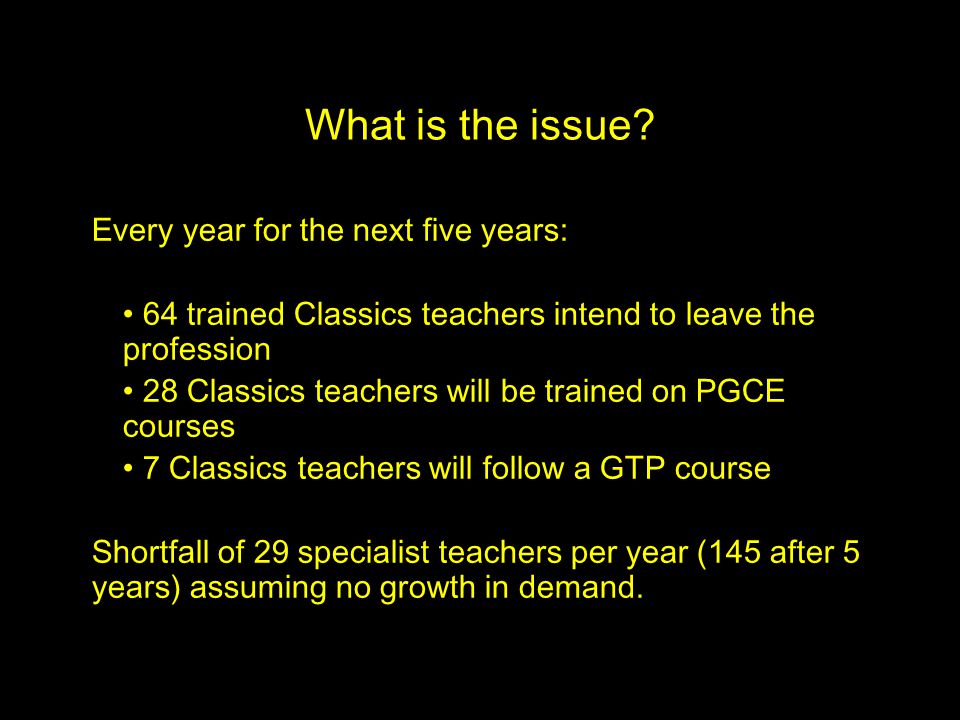 What is the issue?

Every year for the next five years:

• 64 trained Classics teachers intend to leave the profession
• 28 Classics teachers will be trained on PGCE courses
• 7 Classics teachers will follow a GTP course

Shortfall of 29 specialist teachers per year (145 after 5 years) assuming no growth in demand.